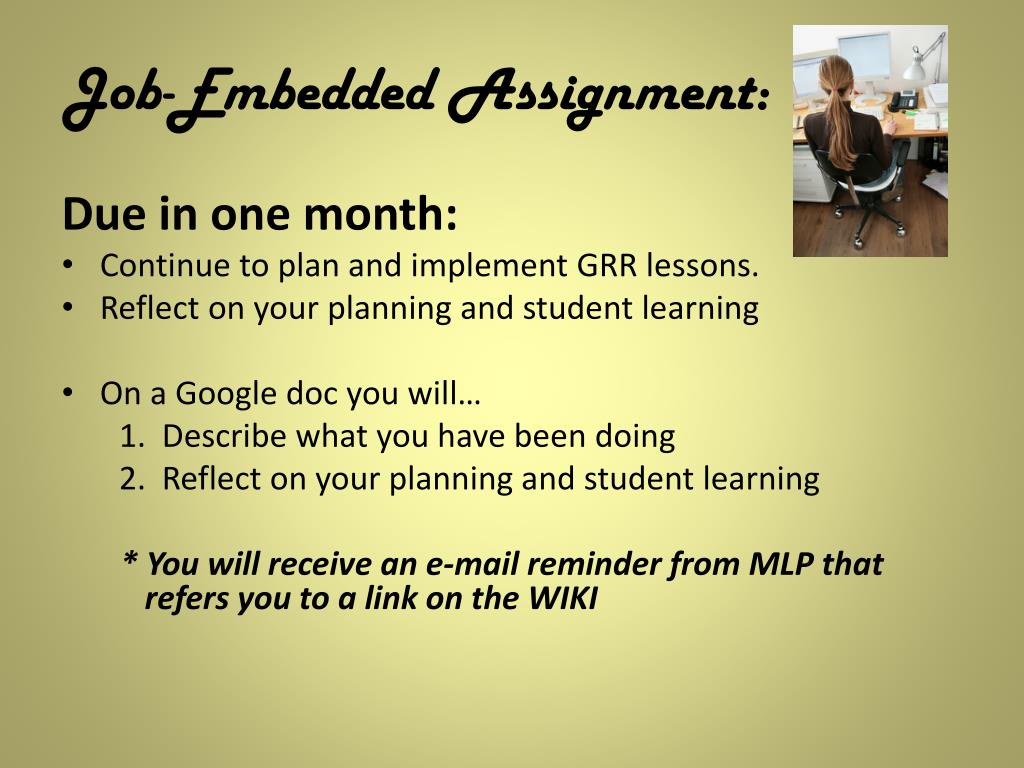 Job-Embedded Assignment:

Due in one month:
• Continue to plan and implement GRR lessons.
• Reflect on your planning and student learning

• On a Google doc you will…
1. Describe what you have been doing
2. Reflect on your planning and student learning

* You will receive an e-mail reminder from MLP that refers you to a link on the WIKI